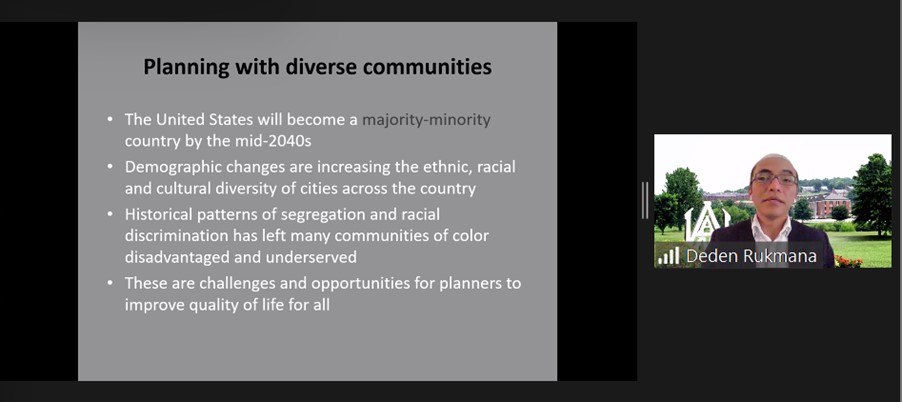 Planning with diverse communities

• The United States will become a majority-minority country by the mid-2040s

• Demographic changes are increasing the ethnic, racial and cultural diversity of cities across the country

• Historical patterns of segregation and racial discrimination has left many communities of color disadvantaged and underserved

• These are challenges and opportunities for planners to improve quality of life for all

Deden Rukmana